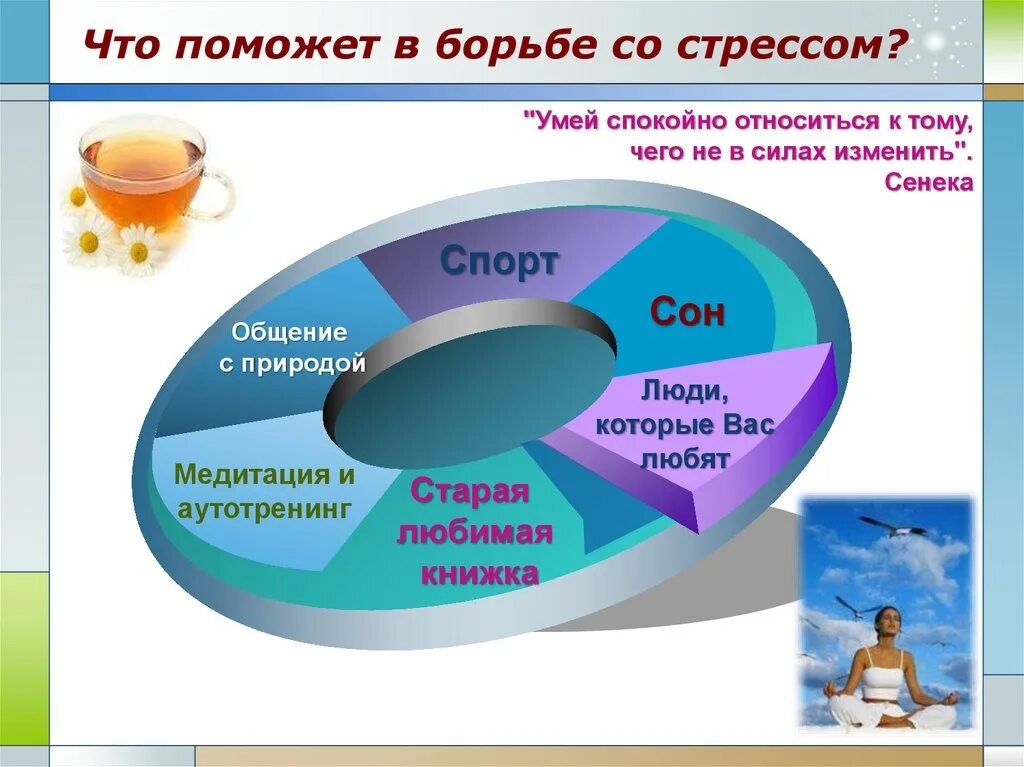 Что поможет в борьбе со стрессом?

"Умей спокойно относиться к тому, чего не в силах изменить". Сенека

Спорт

Сон

Общение с природой

Люди, которые Вас любят

Медитация и аутотренинг

Старая любимая книжка